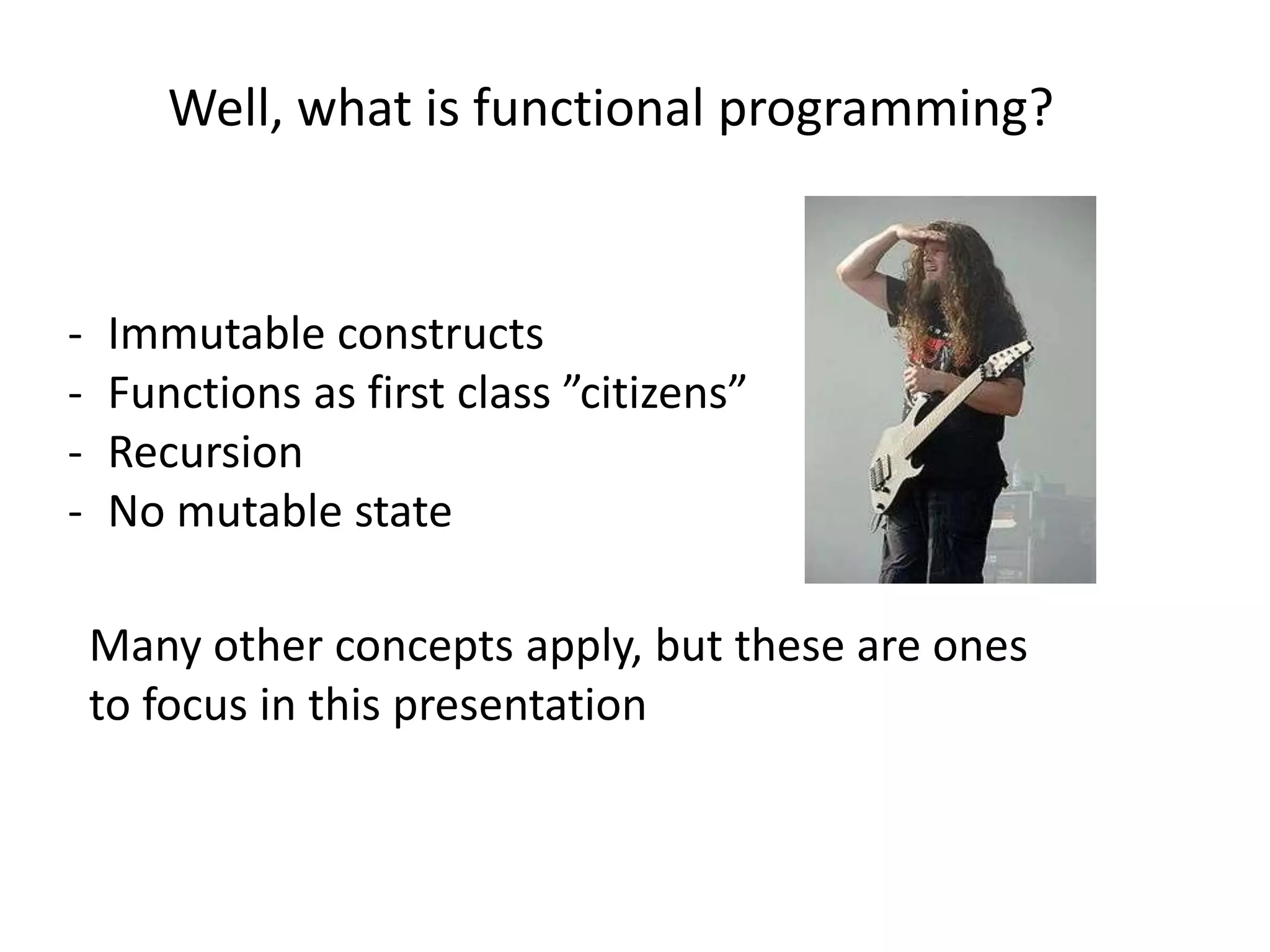 Well, what is functional programming?

- Immutable constructs
- Functions as first class ”citizens”
- Recursion
- No mutable state

Many other concepts apply, but these are ones to focus in this presentation